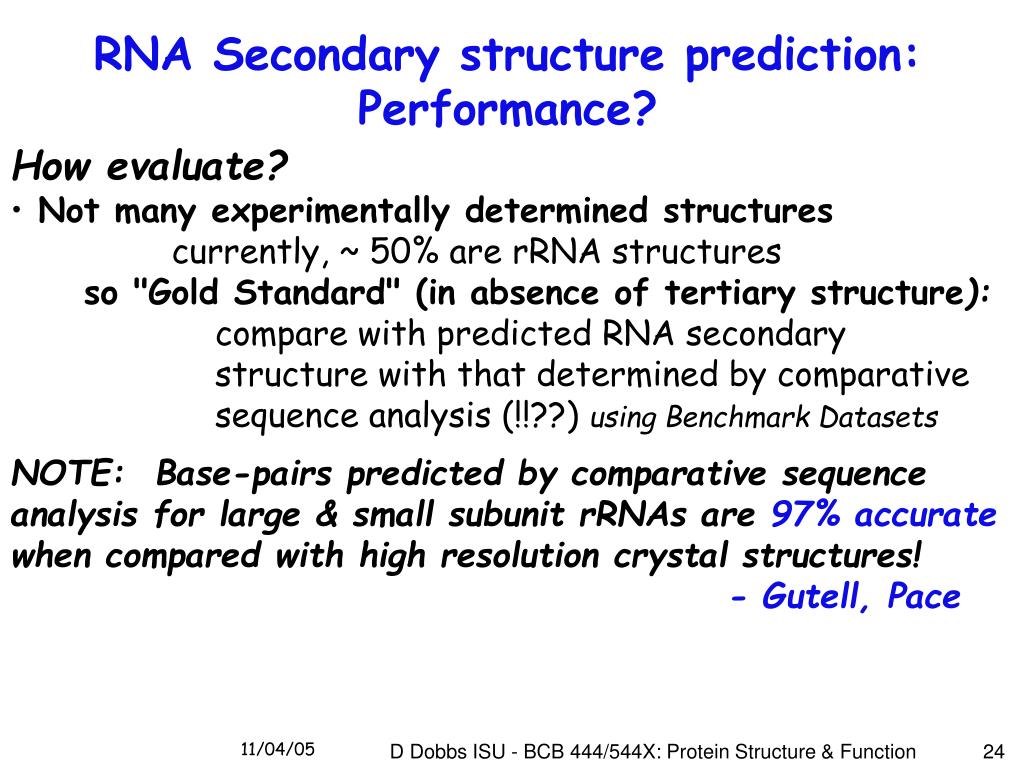 RNA Secondary structure prediction: Performance?

How evaluate?

• Not many experimentally determined structures

currently, ~ 50% are rRNA structures

so "Gold Standard" (in absence of tertiary structure):

compare with predicted RNA secondary structure with that determined by comparative sequence analysis (!!??) using Benchmark Datasets

NOTE: Base-pairs predicted by comparative sequence analysis for large & small subunit rRNAs are 97% accurate when compared with high resolution crystal structures!

- Gutell, Pace

11/04/05

D Dobbs ISU - BCB 444/544X: Protein Structure & Function

24